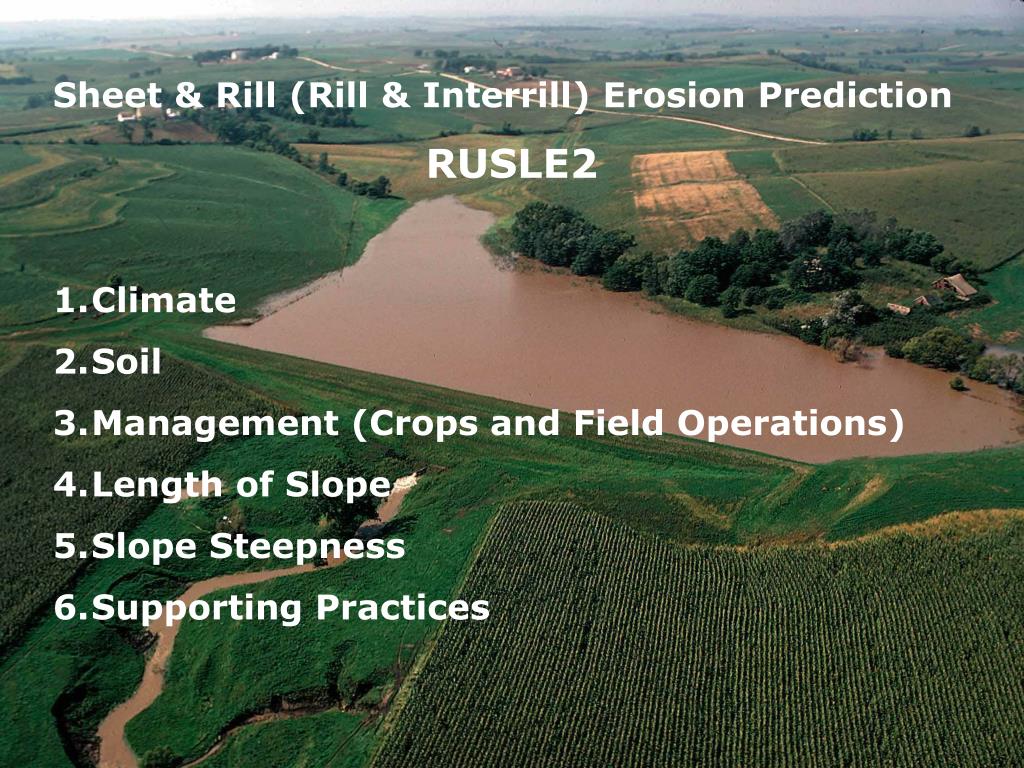 Sheet & Rill (Rill & Interrill) Erosion Prediction

RUSLE2

1. Climate
2. Soil
3. Management (Crops and Field Operations)
4. Length of Slope
5. Slope Steepness
6. Supporting Practices